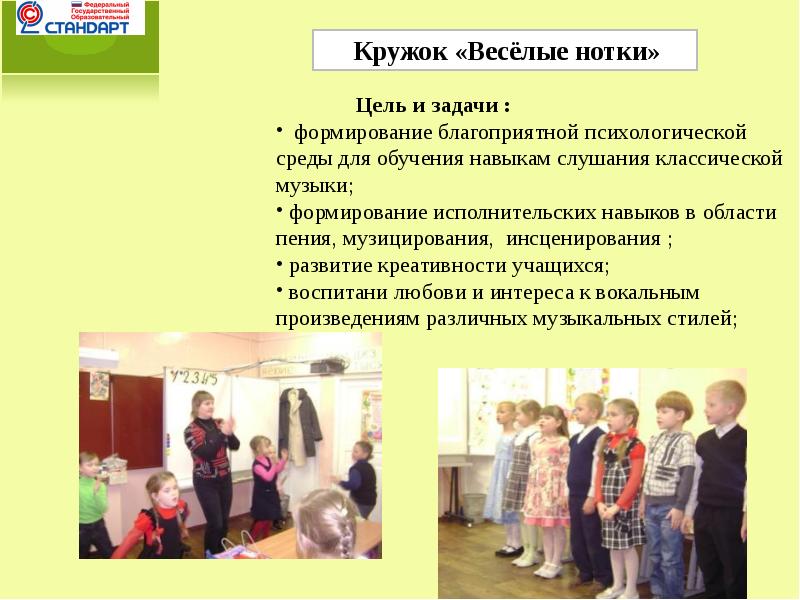 Федеральный Государственный Образовательный СТАНДАРТ

Кружок «Весёлые нотки»

Цель и задачи :

• формирование благоприятной психологической среды для обучения навыкам слушания классической музыки;

• формирование исполнительских навыков в области пения, музицирования, инсценирования ;

• развитие креативности учащихся;

• воспитани любови и интереса к вокальным произведениям различных музыкальных стилей;

1 2 3 4 5